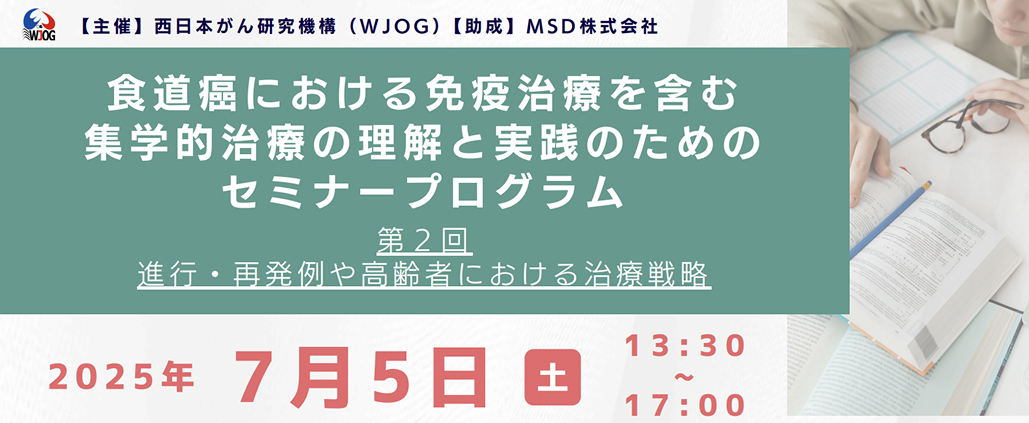 WJOG

【主催】西日本がん研究機構（WJOG）【助成】MSD株式会社

食道癌における免疫治療を含む
集学的治療の理解と実践のための
セミナープログラム

第２回
進行・再発例や高齢者における治療戦略

2025年 7月5日 土

13:30
～
17:00